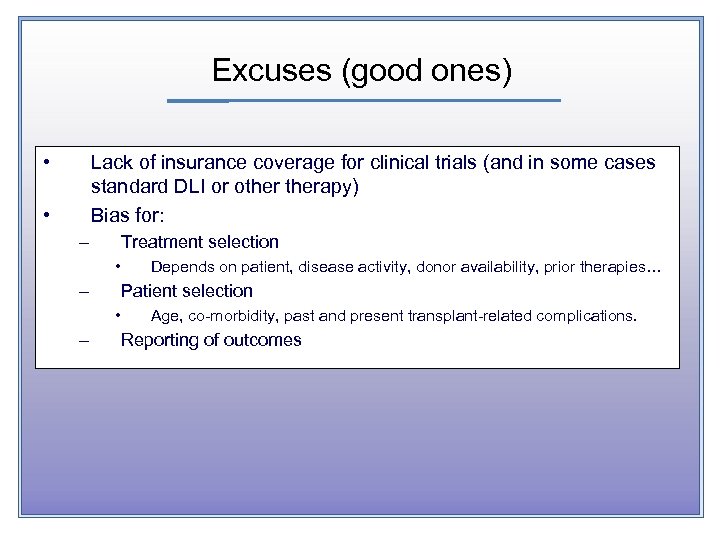 Excuses (good ones)

• Lack of insurance coverage for clinical trials (and in some cases standard DLI or other therapy)

• Bias for:

– Treatment selection

• Depends on patient, disease activity, donor availability, prior therapies…

– Patient selection

• Age, co-morbidity, past and present transplant-related complications.

– Reporting of outcomes